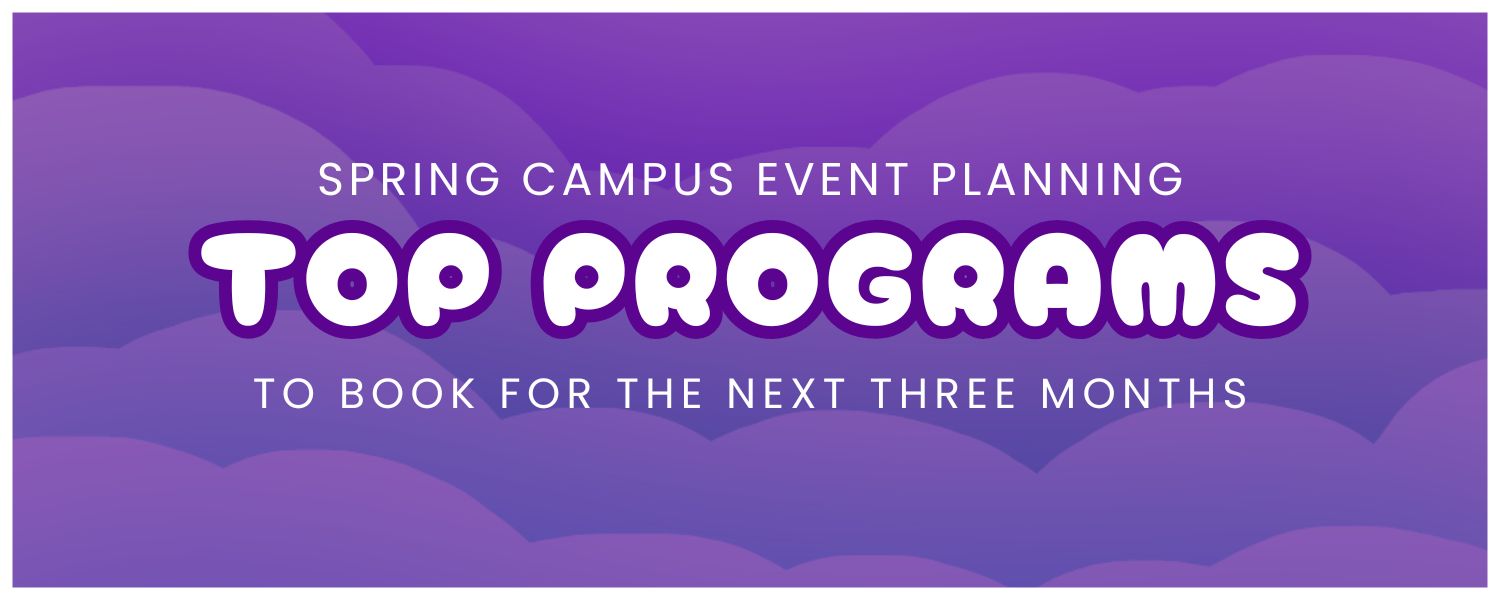 SPRING CAMPUS EVENT PLANNING

TOP PROGRAMS

TO BOOK FOR THE NEXT THREE MONTHS